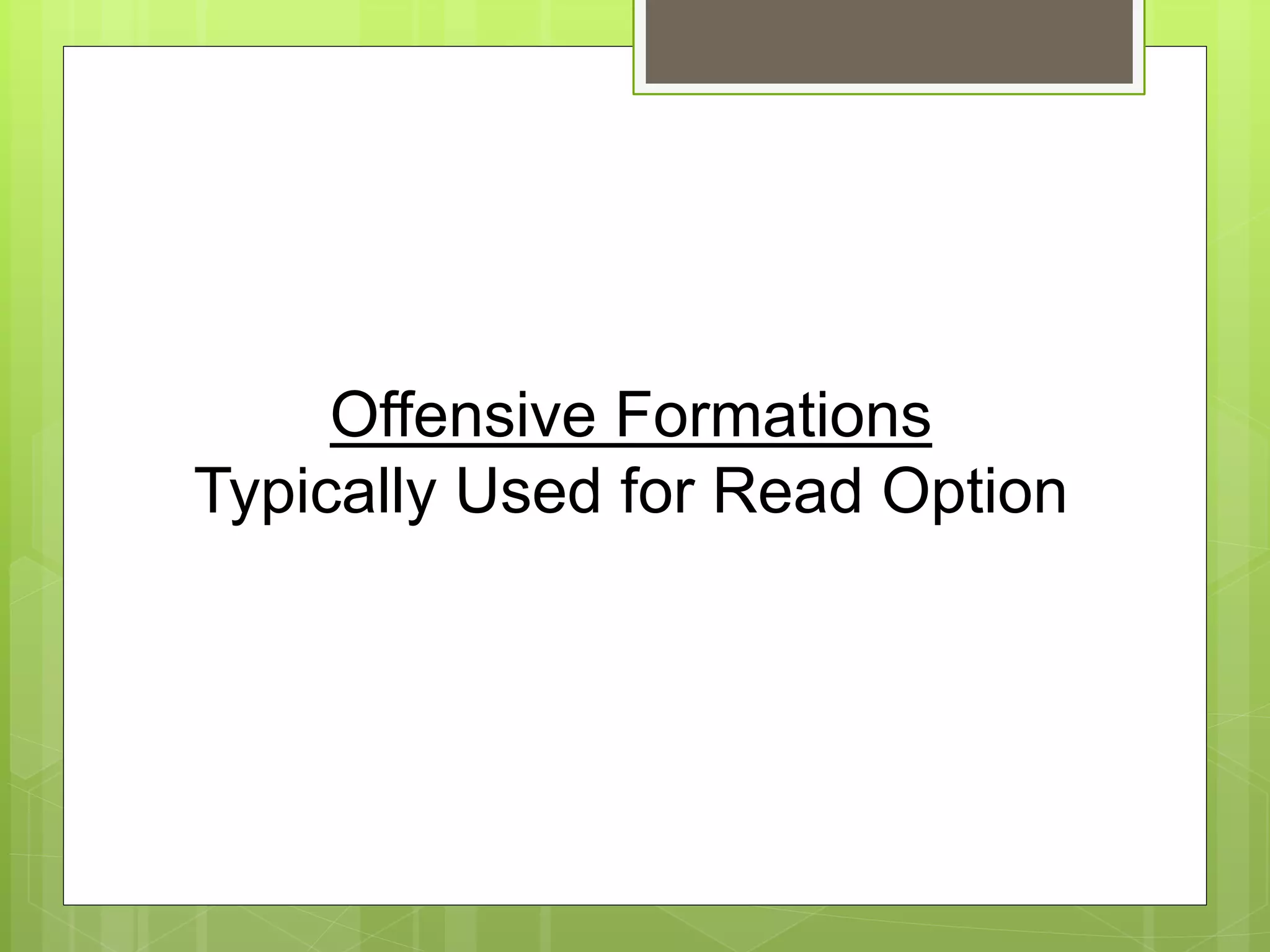 Offensive Formations
Typically Used for Read Option